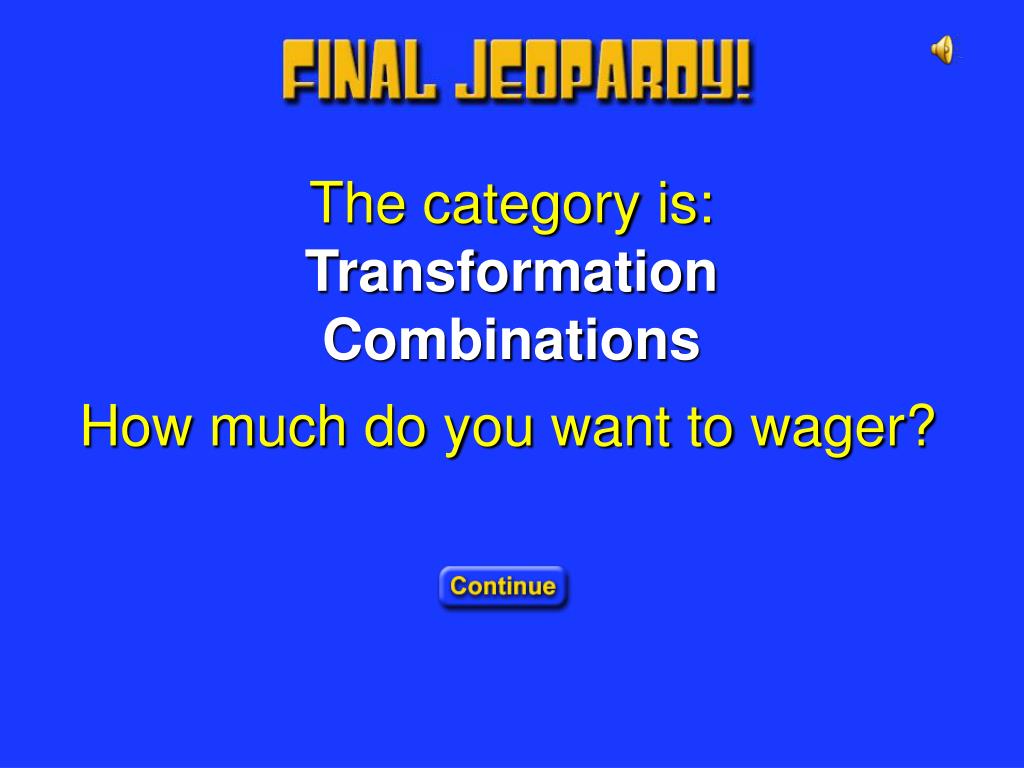 FINAL JEOPARDY!

The category is:
Transformation Combinations

How much do you want to wager?

Continue